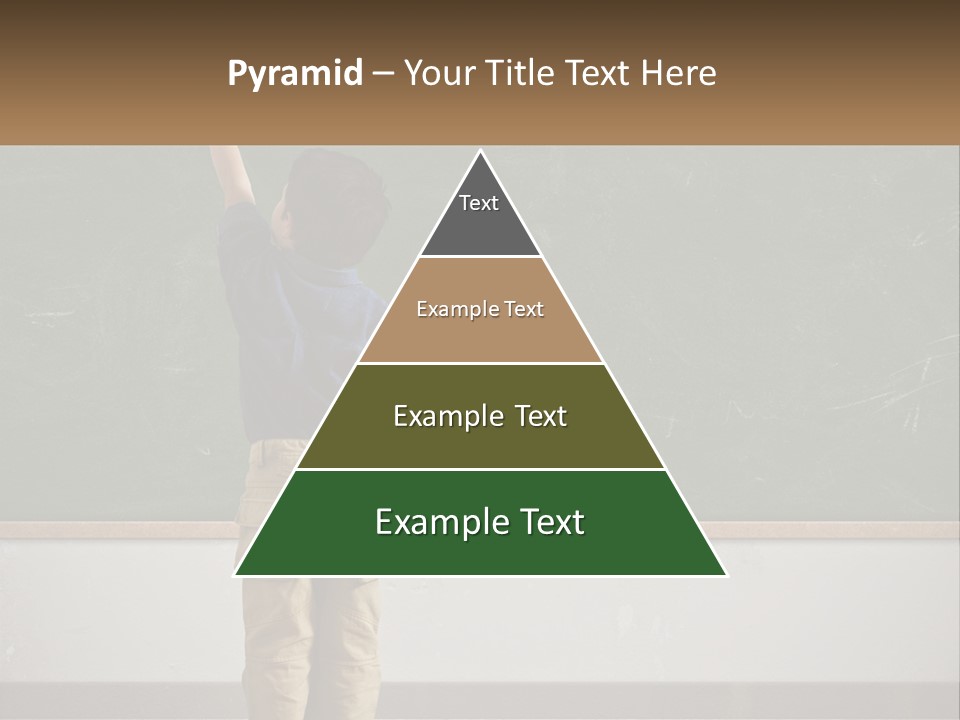 Pyramid – Your Title Text Here

Text

Example Text

Example Text

Example Text